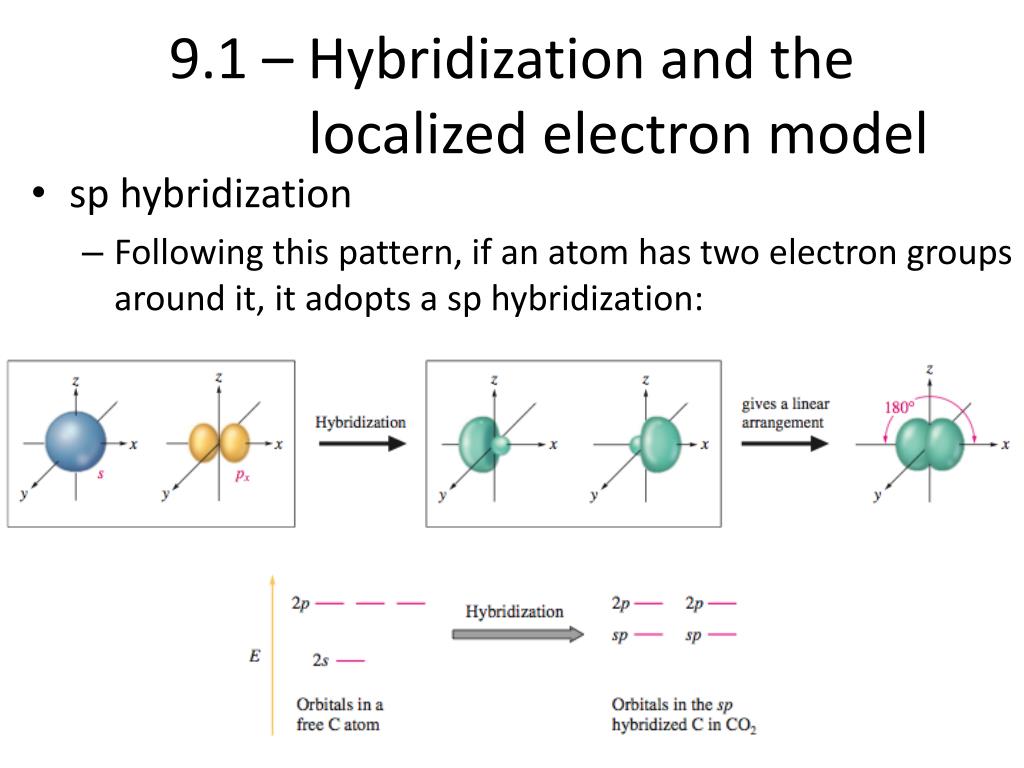 9.1 – Hybridization and the localized electron model

• sp hybridization

– Following this pattern, if an atom has two electron groups around it, it adopts a sp hybridization:

z
x
y
s
z
x
y
$p_x$
Hybridization
z
x
y
z
x
y
gives a linear arrangement
z
180°
x
y

E
2p
2s
Orbitals in a free C atom
Hybridization
2p 2p
sp sp
Orbitals in the sp hybridized C in $CO_2$